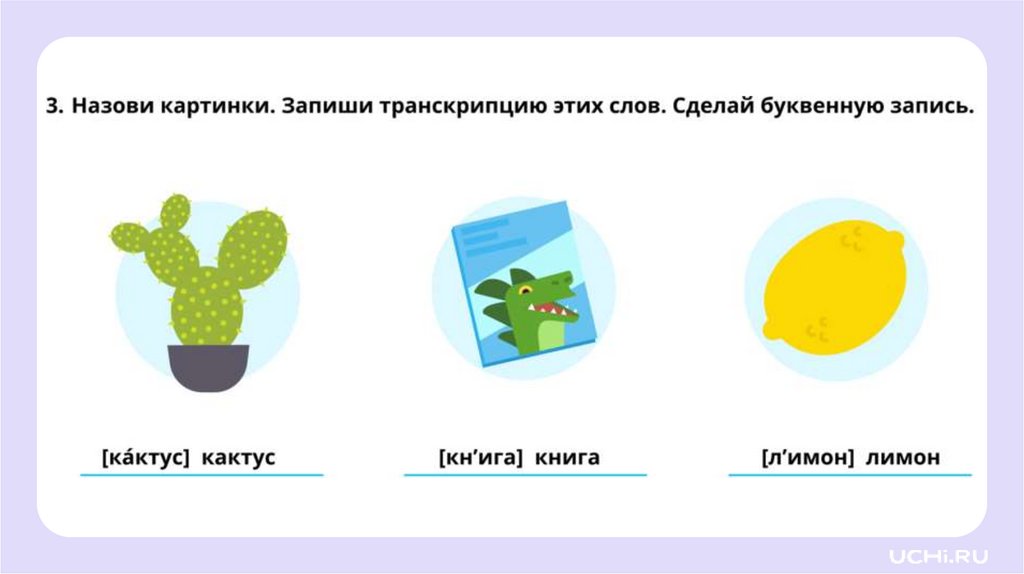 3. Назови картинки. Запиши транскрипцию этих слов. Сделай буквенную запись.

[ка́ктус] кактус

[кн’ига] книга

[л’имон] лимон

UCHi.RU